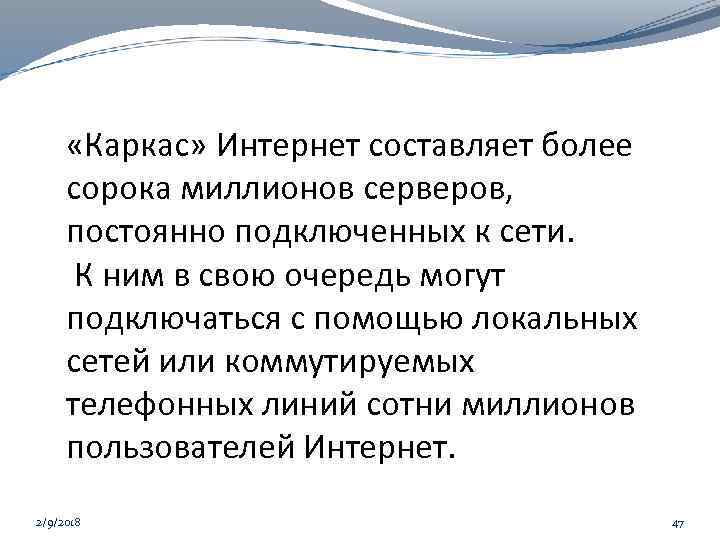 «Каркас» Интернет составляет более сорока миллионов серверов, постоянно подключенных к сети.
К ним в свою очередь могут подключаться с помощью локальных сетей или коммутируемых телефонных линий сотни миллионов пользователей Интернет.

2/9/2018

47